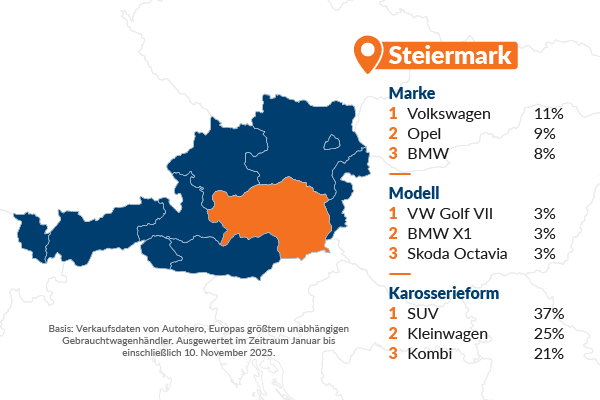 Steiermark

Marke
1 Volkswagen 11%
2 Opel 9%
3 BMW 8%

Modell
1 VW Golf VII 3%
2 BMW X1 3%
3 Skoda Octavia 3%

Karosserieform
1 SUV 37%
2 Kleinwagen 25%
3 Kombi 21%

Basis: Verkaufsdaten von Autohero, Europas größtem unabhängigen Gebrauchtwagenhändler. Ausgewertet im Zeitraum Januar bis einschließlich 10. November 2025.